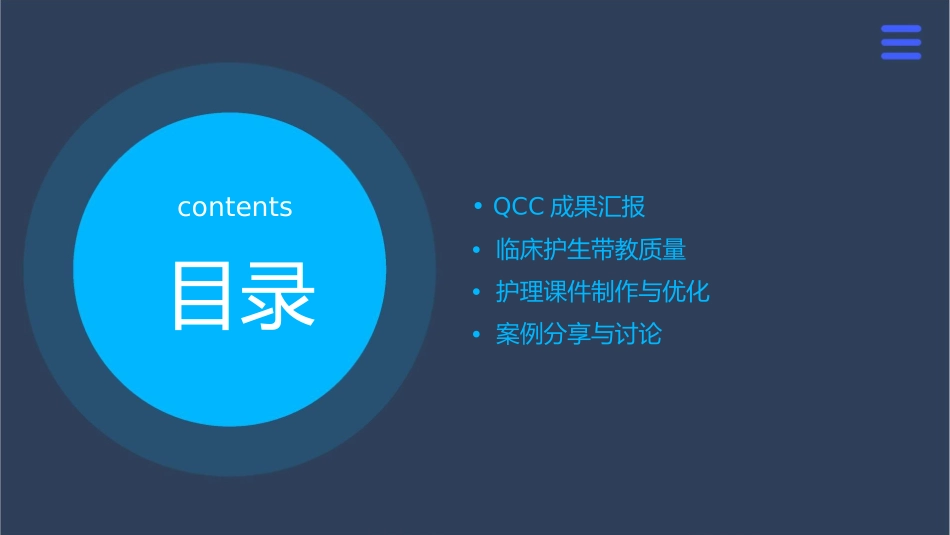 contents

目录

• QCC 成果汇报
• 临床护生带教质量
• 护理课件制作与优化
• 案例分享与讨论